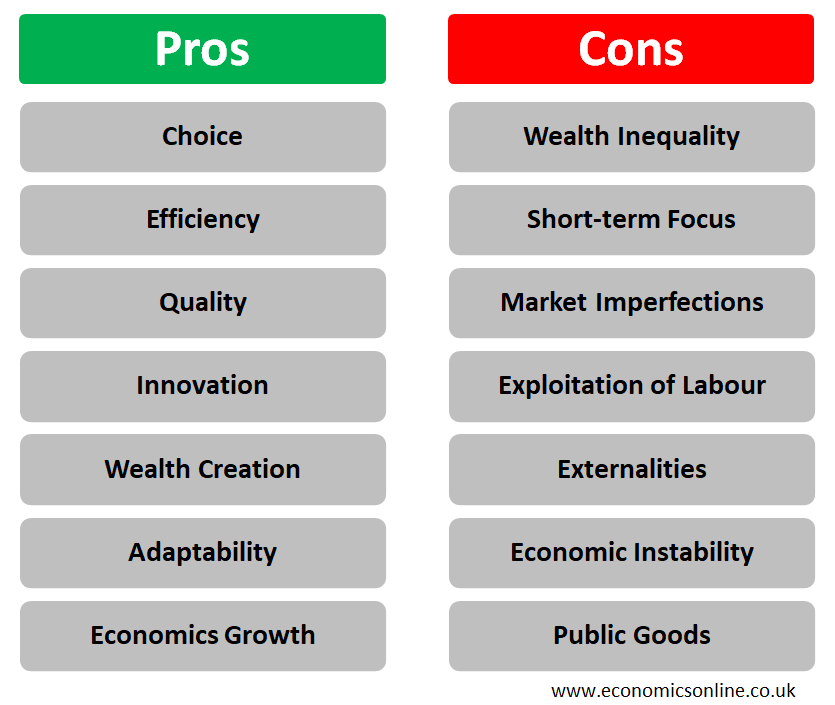 Pros

Choice

Efficiency

Quality

Innovation

Wealth Creation

Adaptability

Economics Growth

Cons

Wealth Inequality

Short-term Focus

Market Imperfections

Exploitation of Labour

Externalities

Economic Instability

Public Goods

www.economicsonline.co.uk